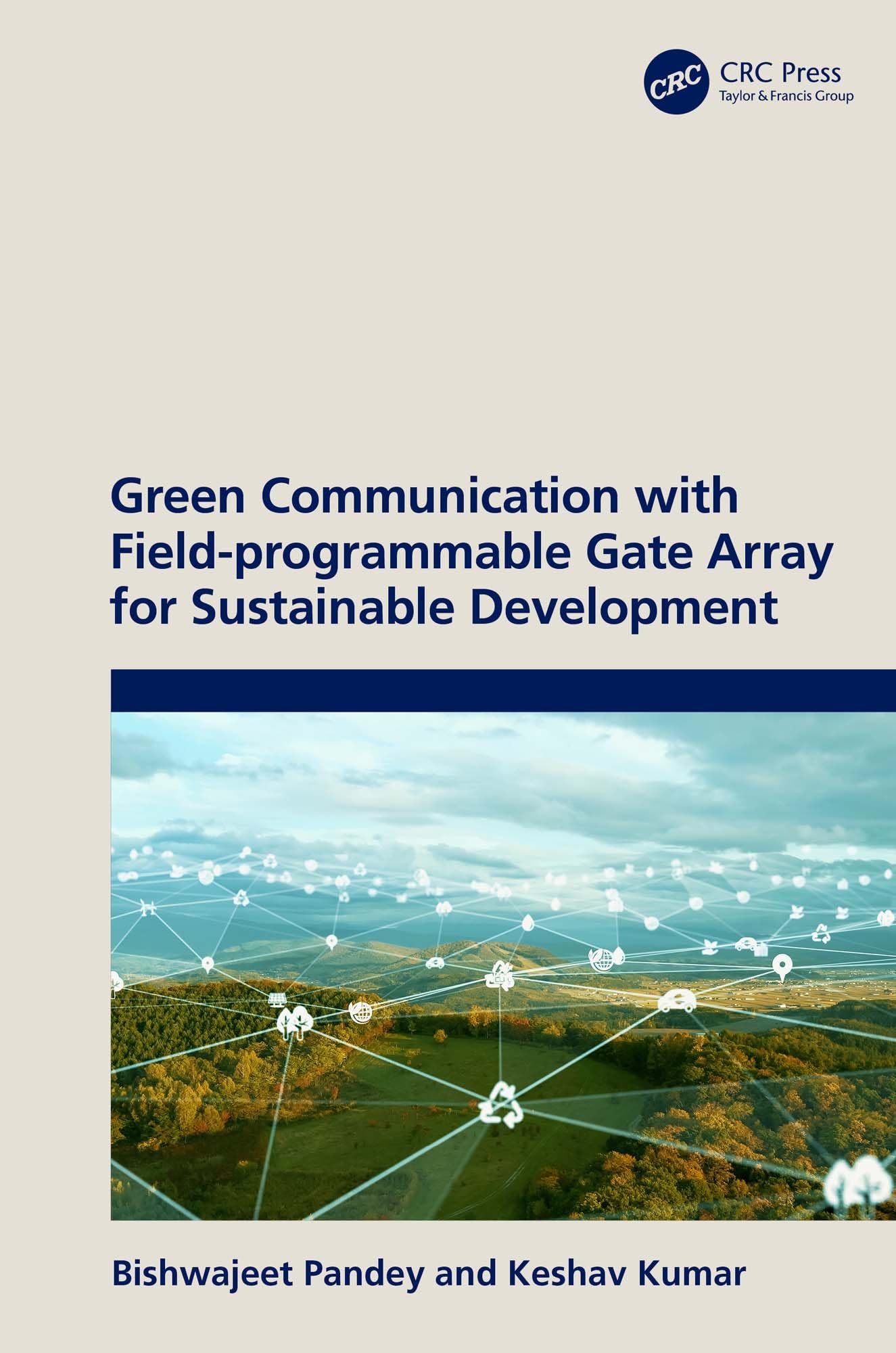 CRC
CRC Press
Taylor & Francis Group

Green Communication with Field-programmable Gate Array for Sustainable Development

Bishwajeet Pandey and Keshav Kumar